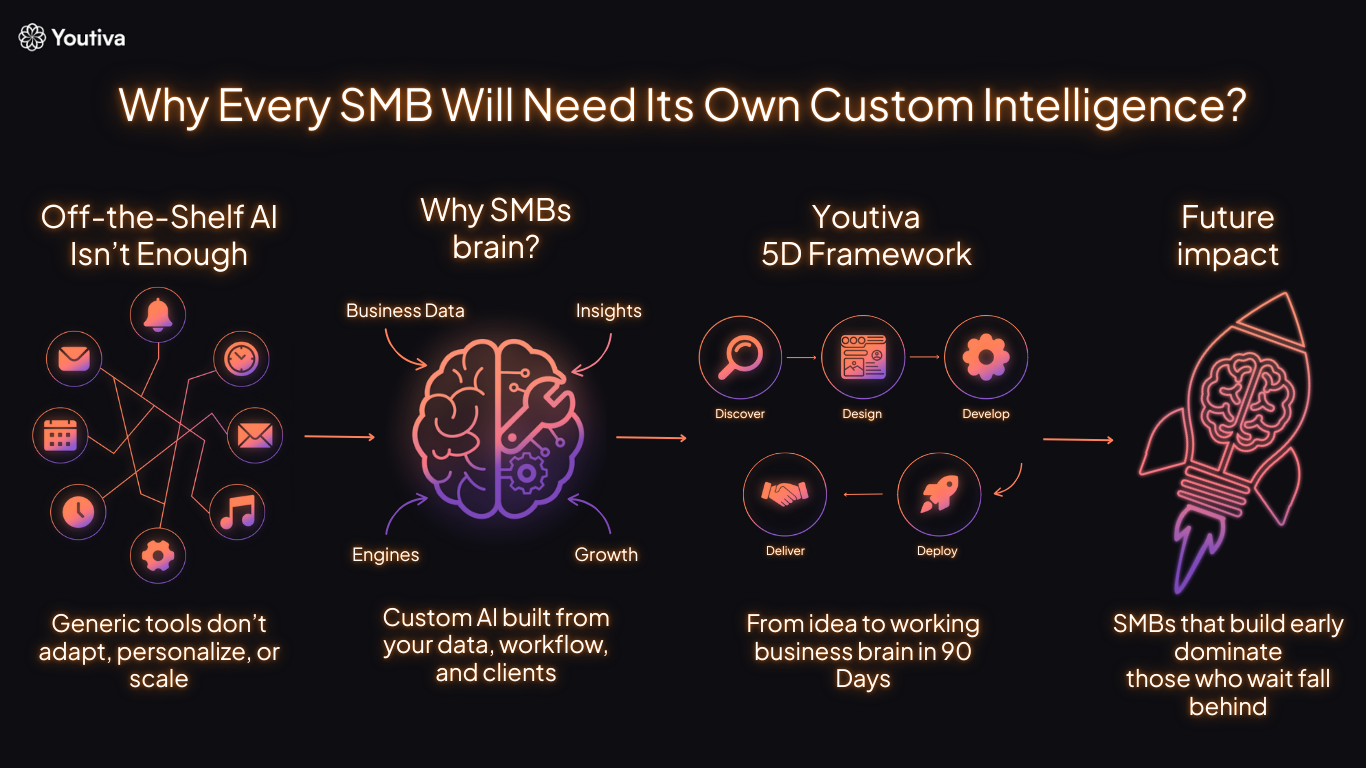 Youtiva

Why Every SMB Will Need Its Own Custom Intelligence?

Off-the-Shelf AI Isn't Enough

Generic tools don't adapt, personalize, or scale

Why SMBs brain?

Business Data

Insights

Engines

Growth

Custom AI built from your data, workflow, and clients

Youtiva 5D Framework

Discover

Design

Develop

Deploy

Deliver

From idea to working business brain in 90 Days

Future impact

SMBs that build early dominate those who wait fall behind